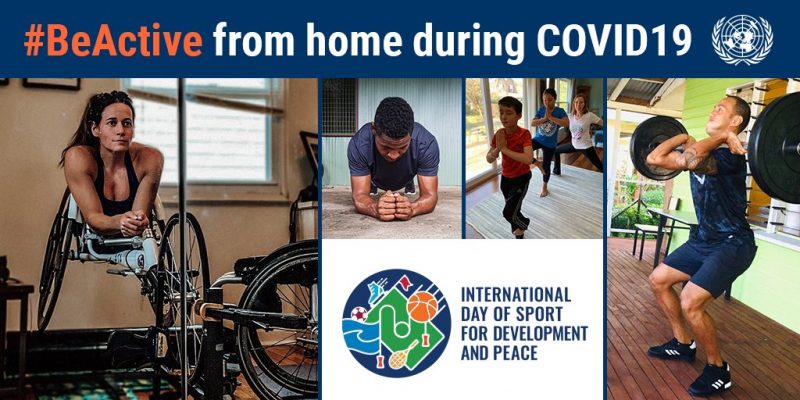 #BeActive from home during COVID19

INTERNATIONAL DAY OF SPORT FOR DEVELOPMENT AND PEACE